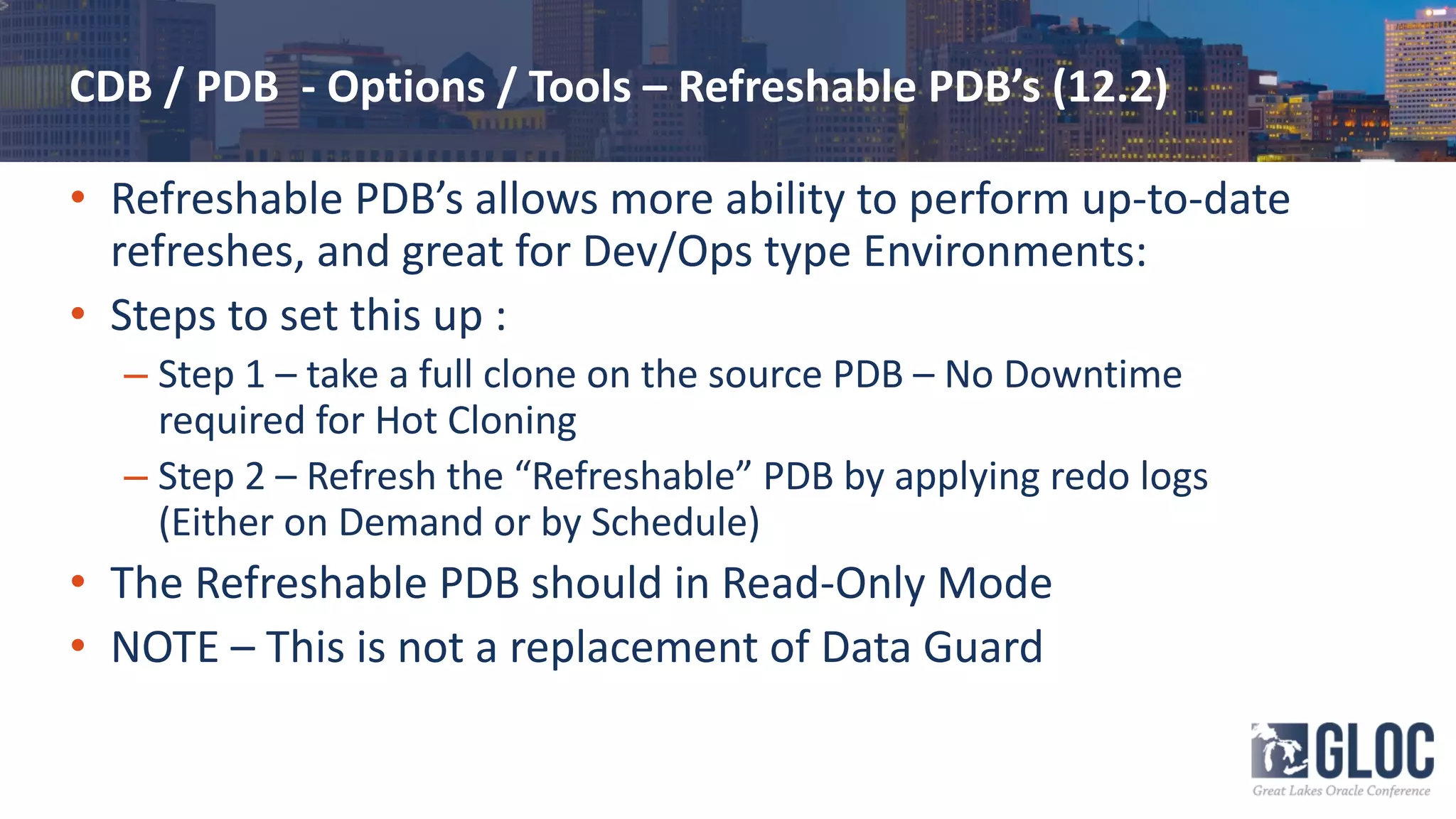 CDB / PDB - Options / Tools – Refreshable PDB's (12.2)

• Refreshable PDB's allows more ability to perform up-to-date refreshes, and great for Dev/Ops type Environments:

• Steps to set this up :

– Step 1 – take a full clone on the source PDB – No Downtime required for Hot Cloning

– Step 2 – Refresh the "Refreshable" PDB by applying redo logs (Either on Demand or by Schedule)

• The Refreshable PDB should in Read-Only Mode

• NOTE – This is not a replacement of Data Guard

GLOC
Great Lakes Oracle Conference